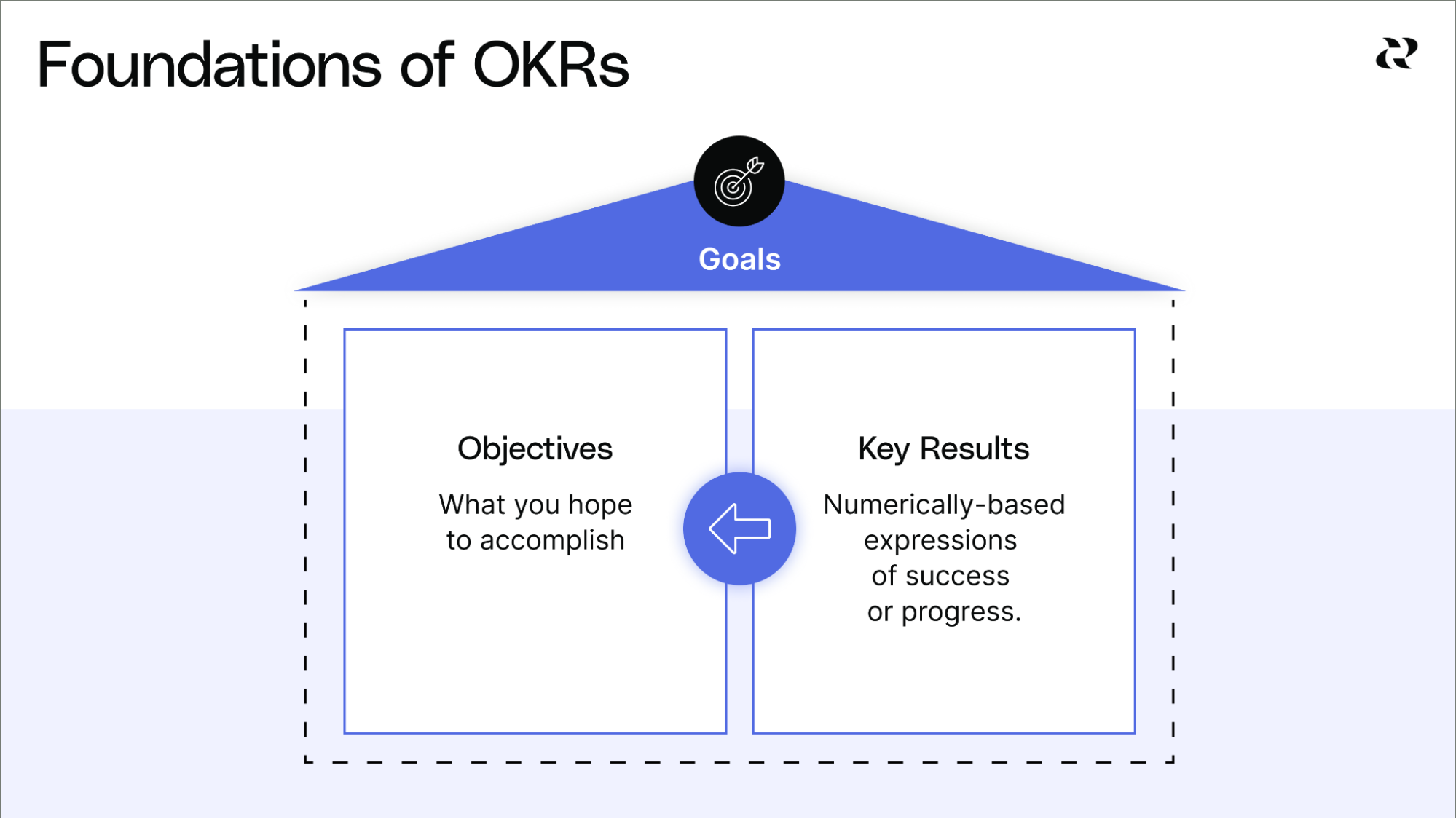 Foundations of OKRs

Goals

Objectives

What you hope to accomplish

Key Results

Numerically-based expressions of success or progress.